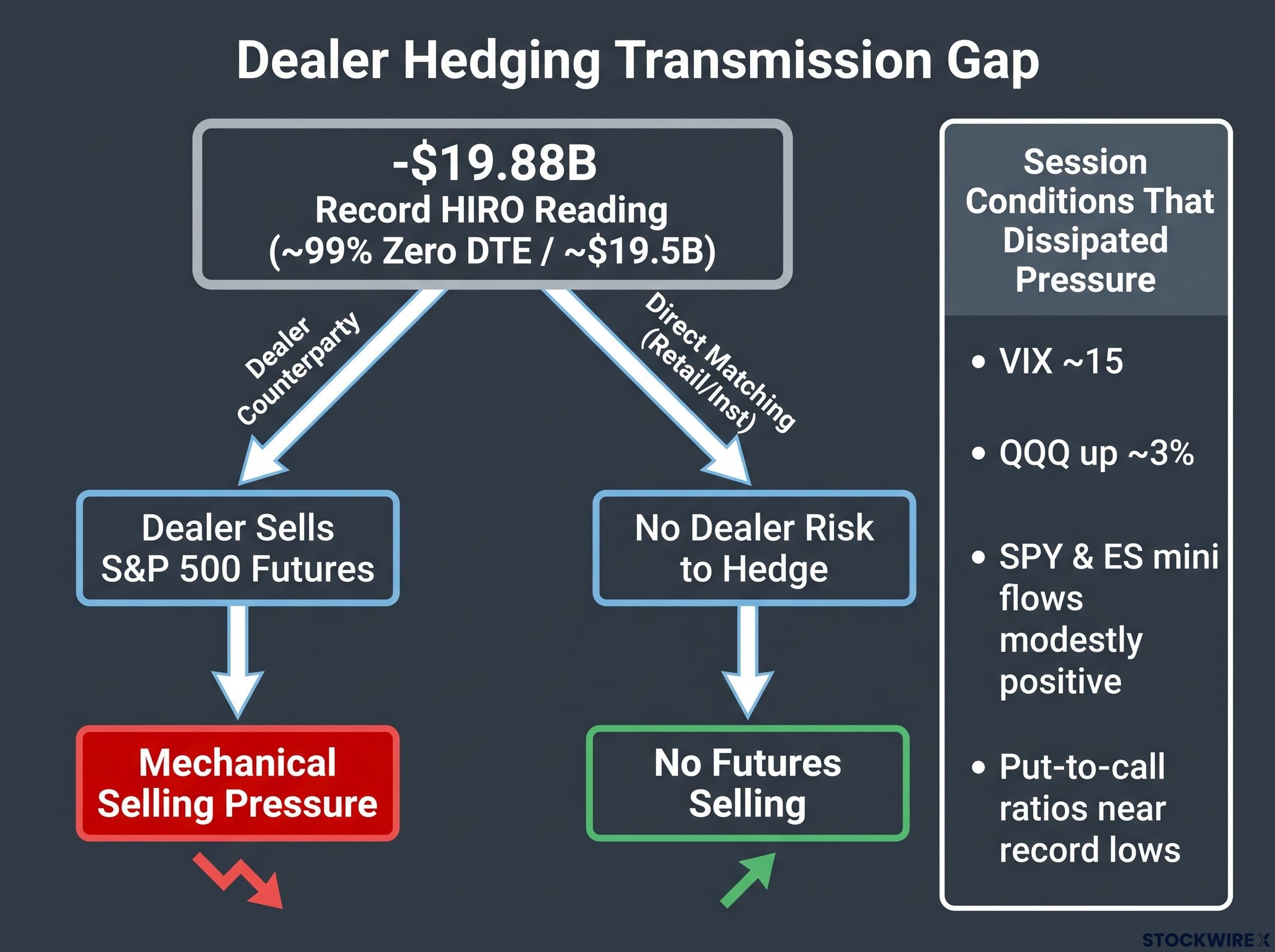 Dealer Hedging Transmission Gap

-\$19.88B
Record HIRO Reading
(~99% Zero DTE / ~\$19.5B)

Dealer Counterparty

Direct Matching (Retail/Inst)

Dealer Sells S&P 500 Futures

No Dealer Risk to Hedge

Mechanical Selling Pressure

No Futures Selling

Session Conditions That Dissipated Pressure

• VIX ~15

• QQQ up ~3%

• SPY & ES mini flows modestly positive

• Put-to-call ratios near record lows

STOCKWIRE X